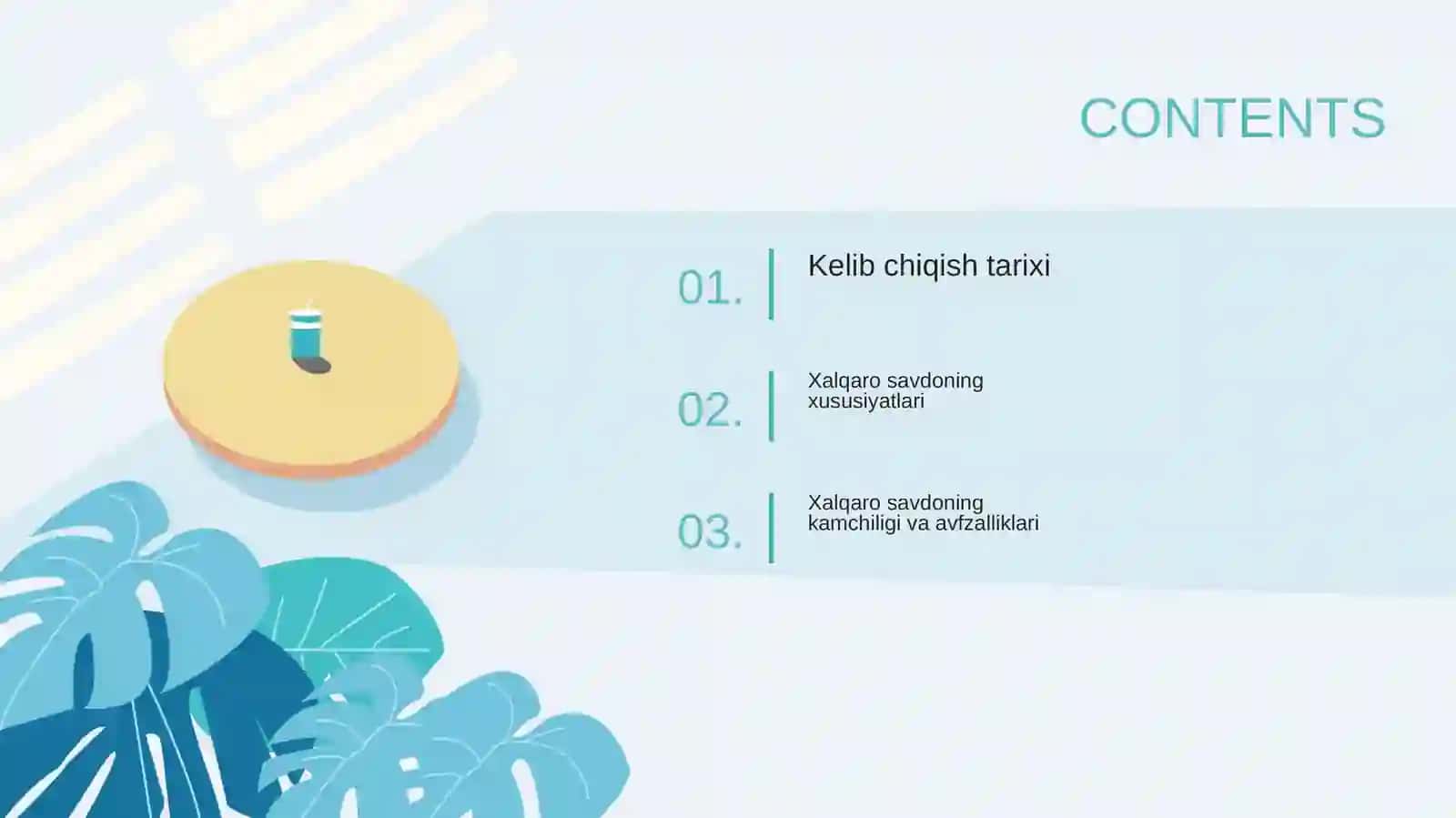 CONTENTS

01. Kelib chiqish tarixi

02. Xalqaro savdoning xususiyatlari

03. Xalqaro savdoning kamchiligi va avfzalliklari